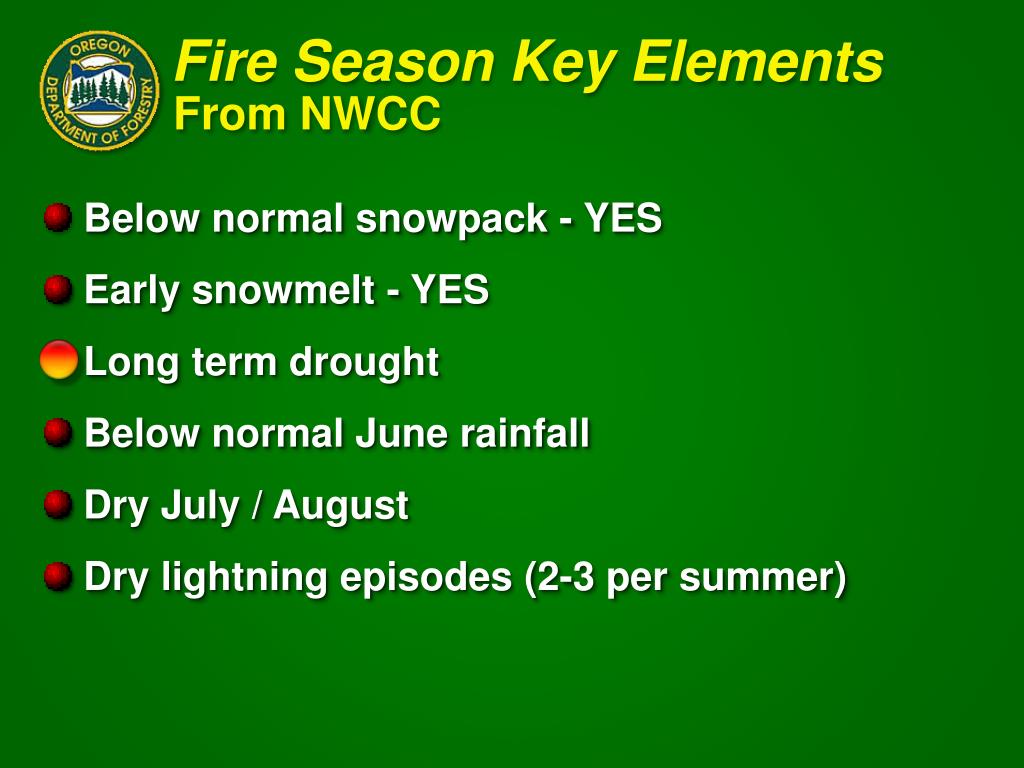 OREGON
DEPARTMENT OF FORESTRY

Fire Season Key Elements
From NWCC

Below normal snowpack - YES
Early snowmelt - YES
Long term drought
Below normal June rainfall
Dry July / August
Dry lightning episodes (2-3 per summer)